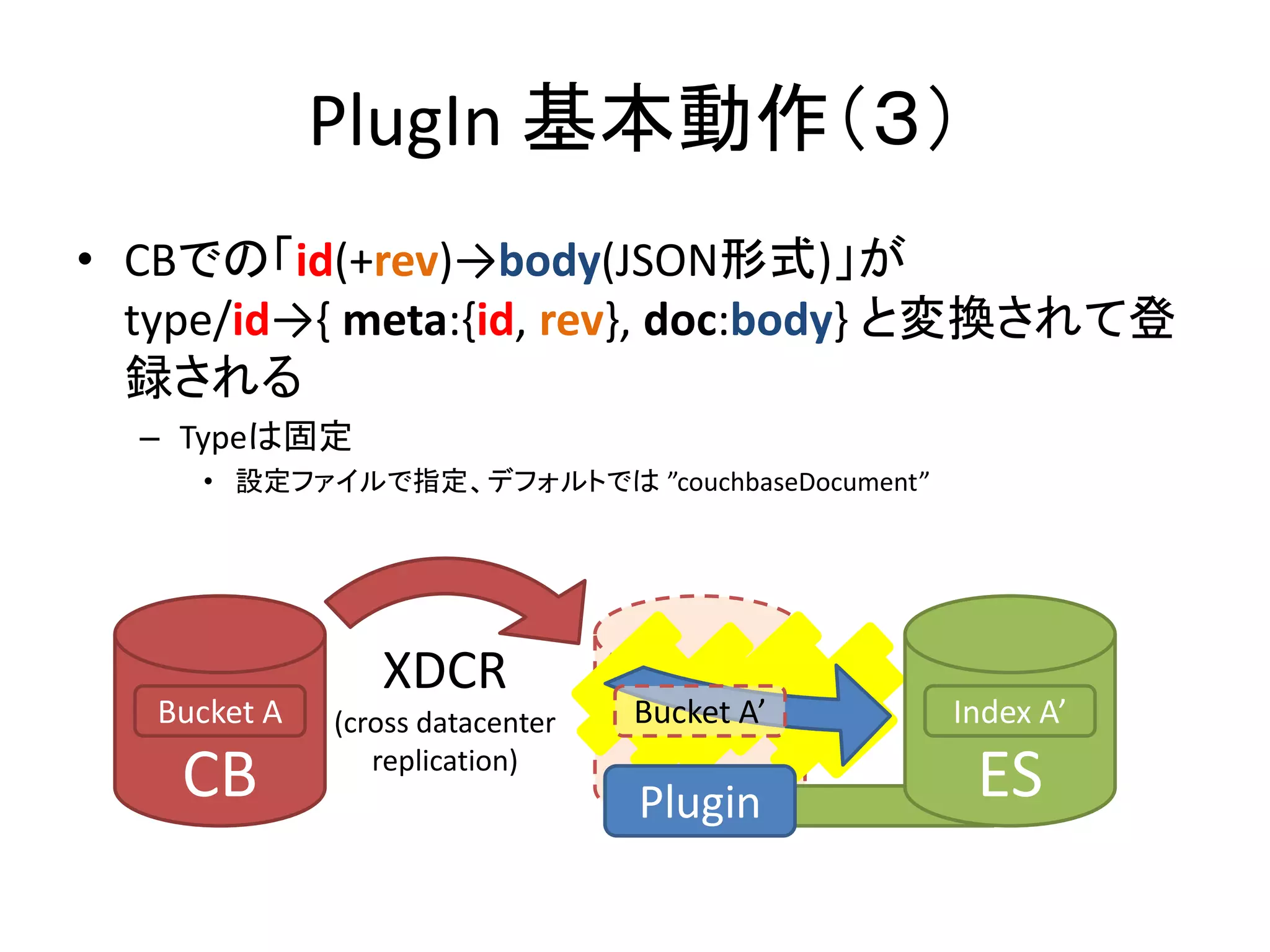 PlugIn 基本動作（3）

• CBでの「id(+rev)→body(JSON形式)」が type/id→{ meta:{id, rev}, doc:body} と変換されて登録される

– Typeは固定

• 設定ファイルで指定、デフォルトでは ”couchbaseDocument”

Bucket A
CB

XDCR
(cross datacenter replication)

Bucket A’

Plugin

Index A’
ES